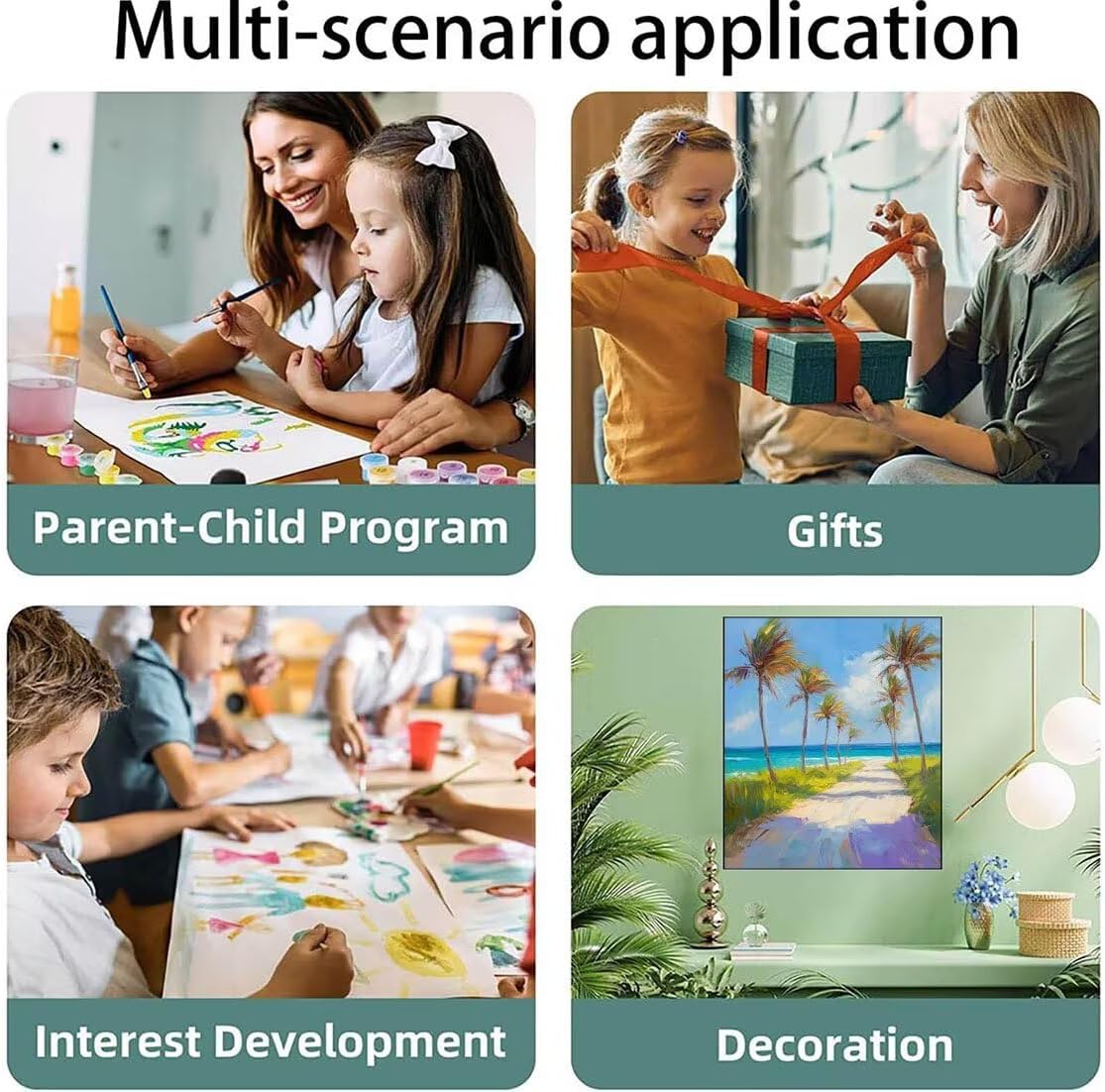 Multi-scenario application

Parent-Child Program

Gifts

Interest Development

Decoration